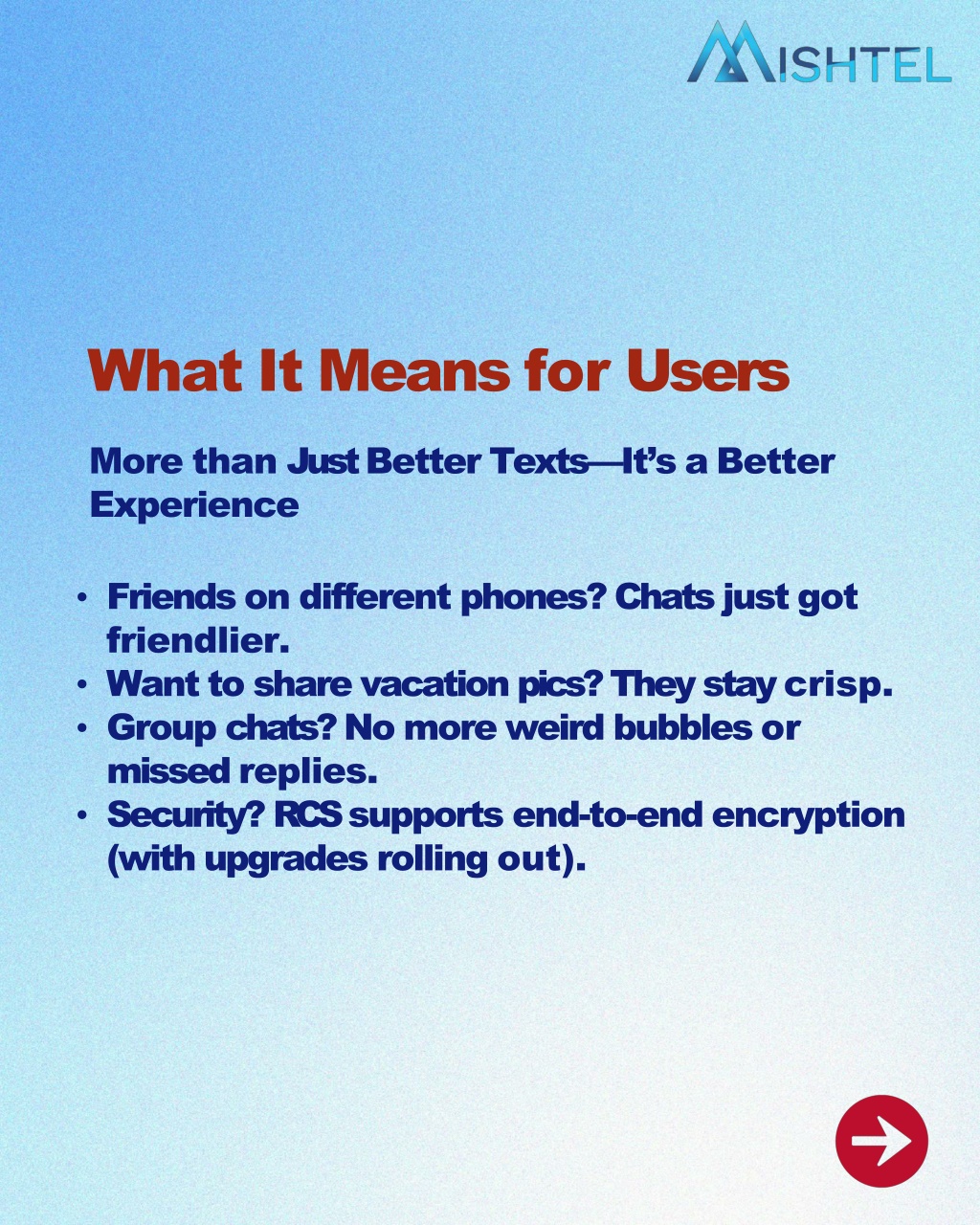 MISHTEL

What It Means for Users

More than Just Better Texts—It's a Better Experience

• Friends on different phones? Chats just got friendlier.
• Want to share vacation pics? They stay crisp.
• Group chats? No more weird bubbles or missed replies.
• Security? RCS supports end-to-end encryption (with upgrades rolling out).